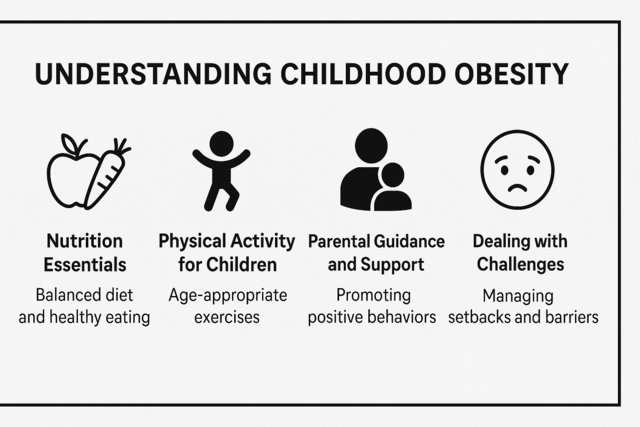 UNDERSTANDING CHILDHOOD OBESITY

Nutrition Essentials
Balanced diet and healthy eating

Physical Activity for Children
Age-appropriate exercises

Parental Guidance and Support
Promoting positive behaviors

Dealing with Challenges
Managing setbacks and barriers